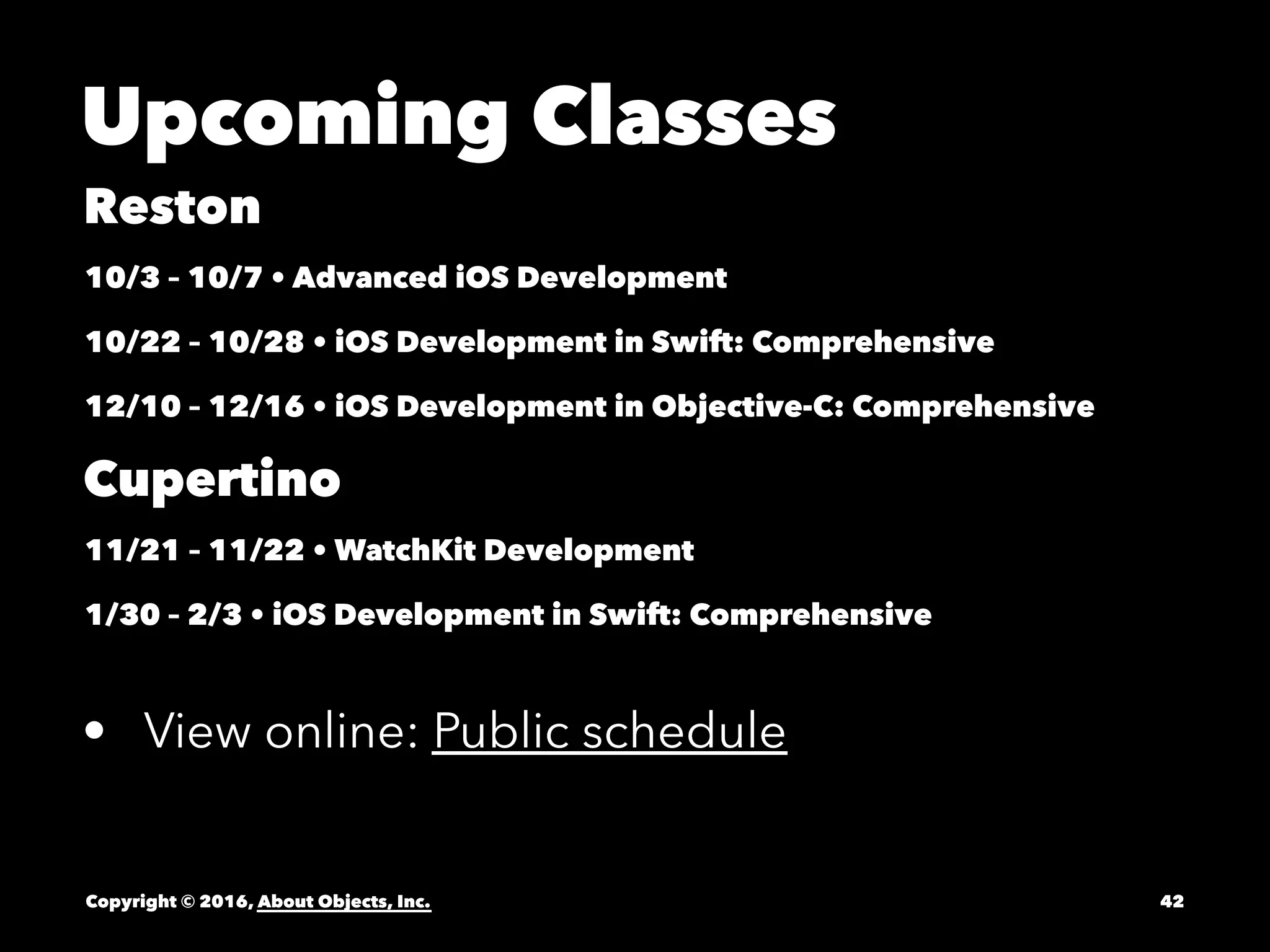 Upcoming Classes

Reston

10/3 – 10/7 • Advanced iOS Development

10/22 – 10/28 • iOS Development in Swift: Comprehensive

12/10 – 12/16 • iOS Development in Objective-C: Comprehensive

Cupertino

11/21 – 11/22 • WatchKit Development

1/30 – 2/3 • iOS Development in Swift: Comprehensive

• View online: Public schedule

Copyright © 2016, About Objects, Inc.

42